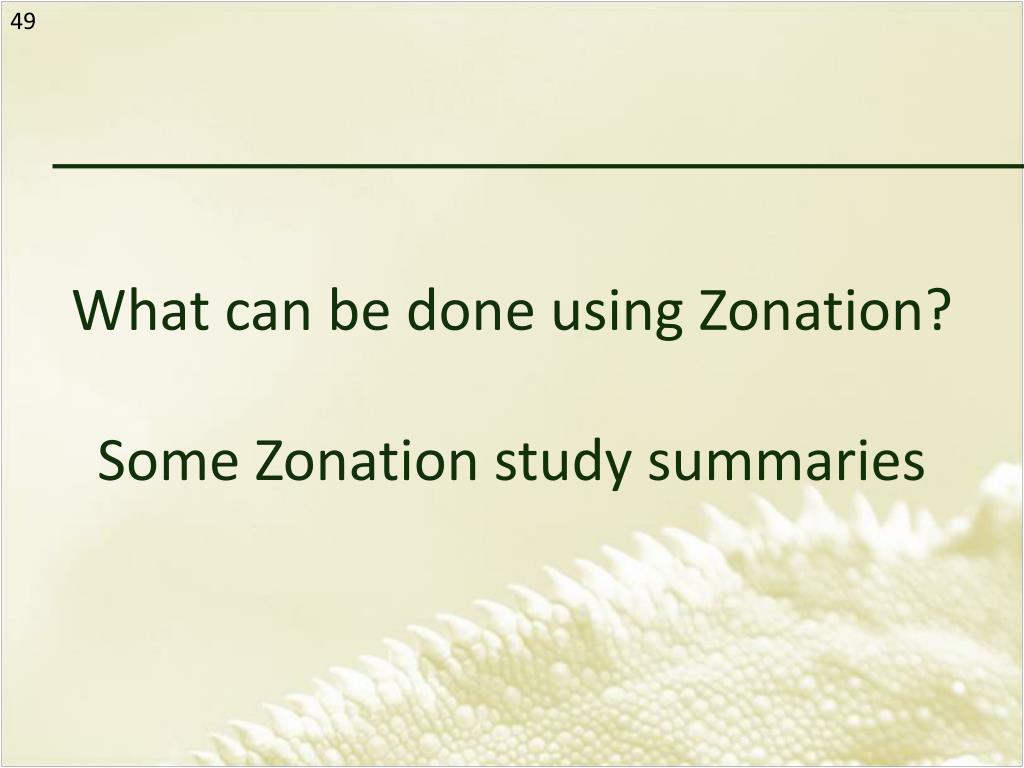 49

What can be done using Zonation?

Some Zonation study summaries